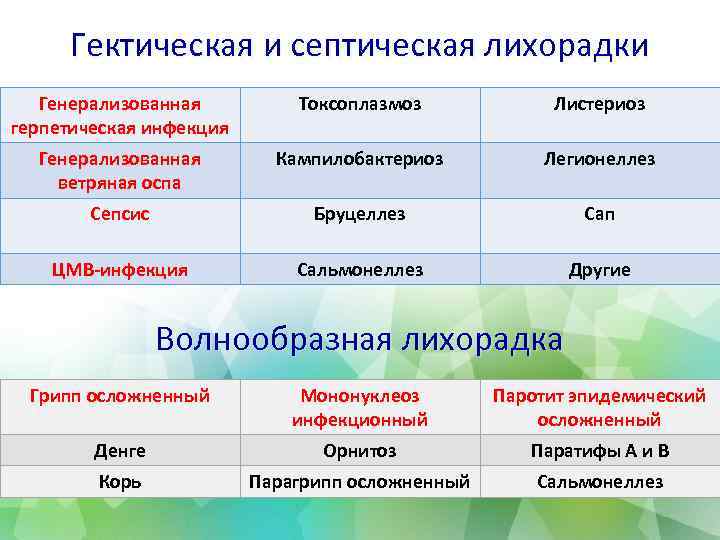 Гектическая и септическая лихорадки

| Генерализованная герпетическая инфекция | Токсоплазмоз | Листериоз |
|---|---|---|
| Генерализованная ветряная оспа | Кампилобактериоз | Легионеллез |
| Сепсис | Бруцеллез | Сап |
| ЦМВ-инфекция | Сальмонеллез | Другие |

Волнообразная лихорадка

| Грипп осложненный | Мононуклеоз инфекционный | Паротит эпидемический осложненный |
|---|---|---|
| Денге | Орнитоз | Паратифы А и В |
| Корь | Парагрипп осложненный | Сальмонеллез |